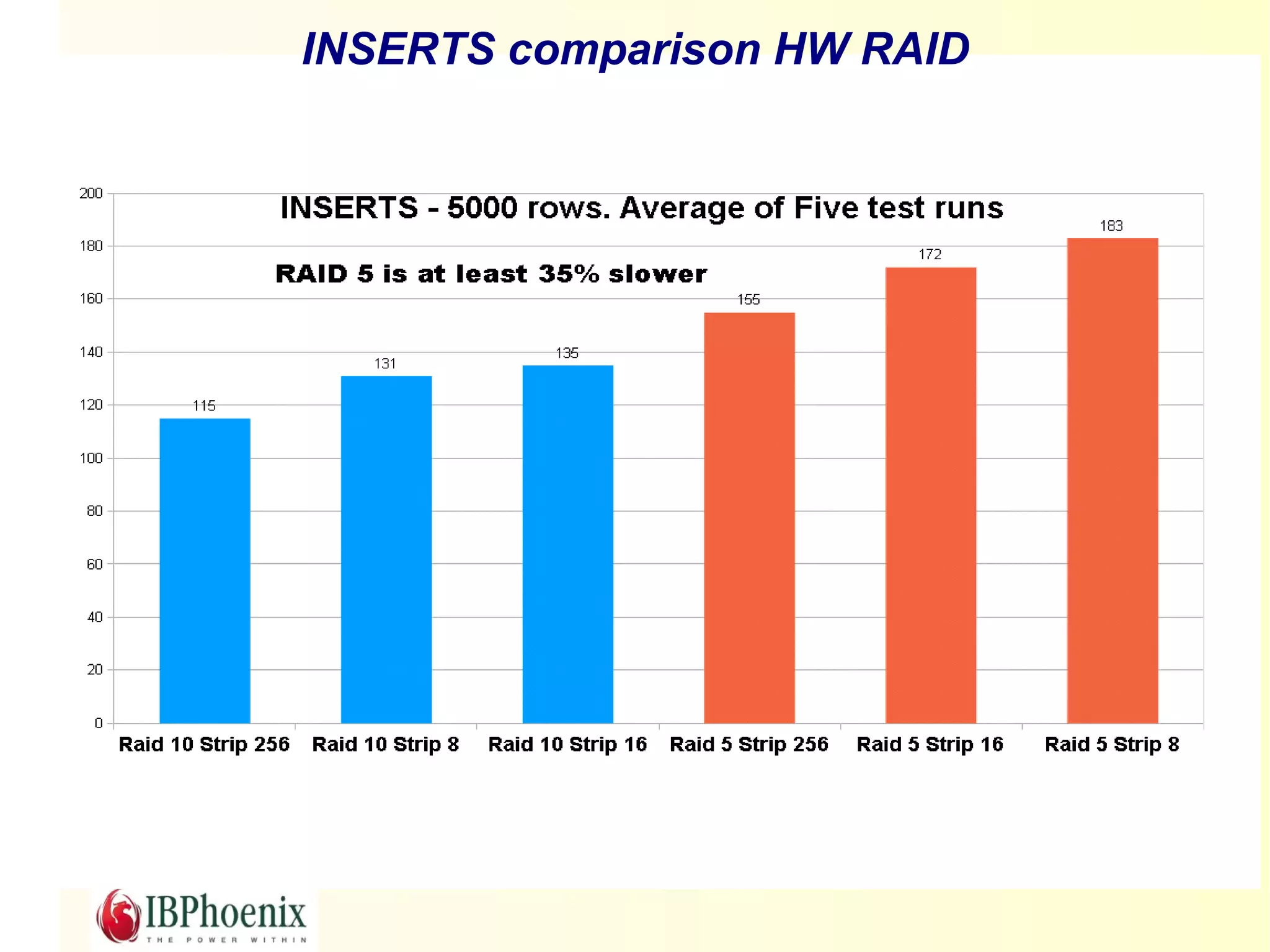 INSERTS comparison HW RAID

INSERTS - 5000 rows. Average of Five test runs

RAID 5 is at least 35% slower

200
180
160
140
120
100
80
60
40
20
0

115
131
135
155
172
183

Raid 10 Strip 256
Raid 10 Strip 8
Raid 10 Strip 16
Raid 5 Strip 256
Raid 5 Strip 16
Raid 5 Strip 8

IBPhoenix
THE POWER WITHIN